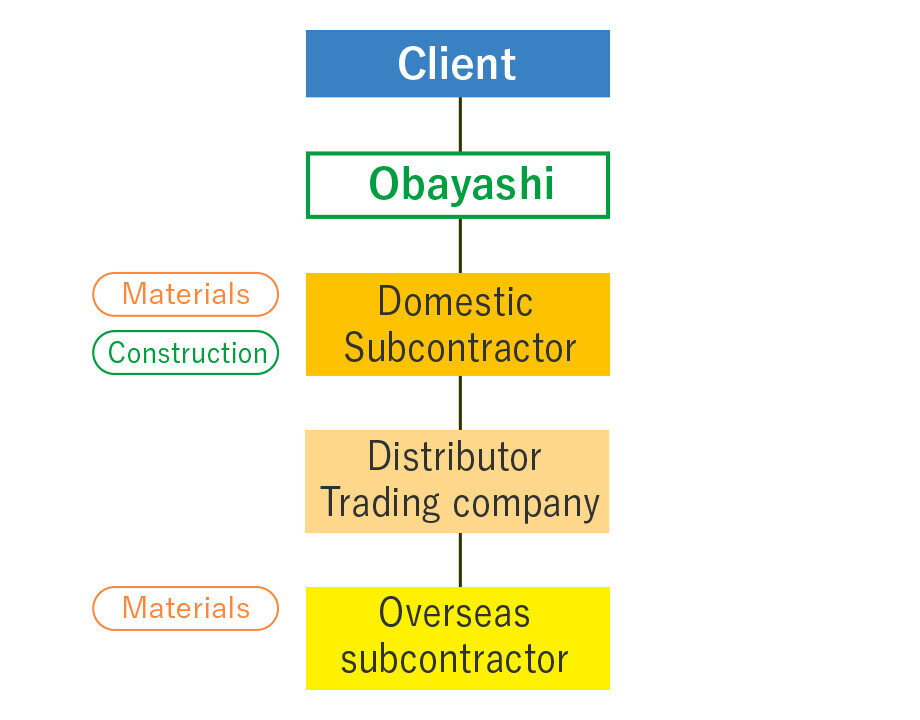 Client

Obayashi

Materials

Construction

Domestic Subcontractor

Distributor
Trading company

Materials

Overseas subcontractor